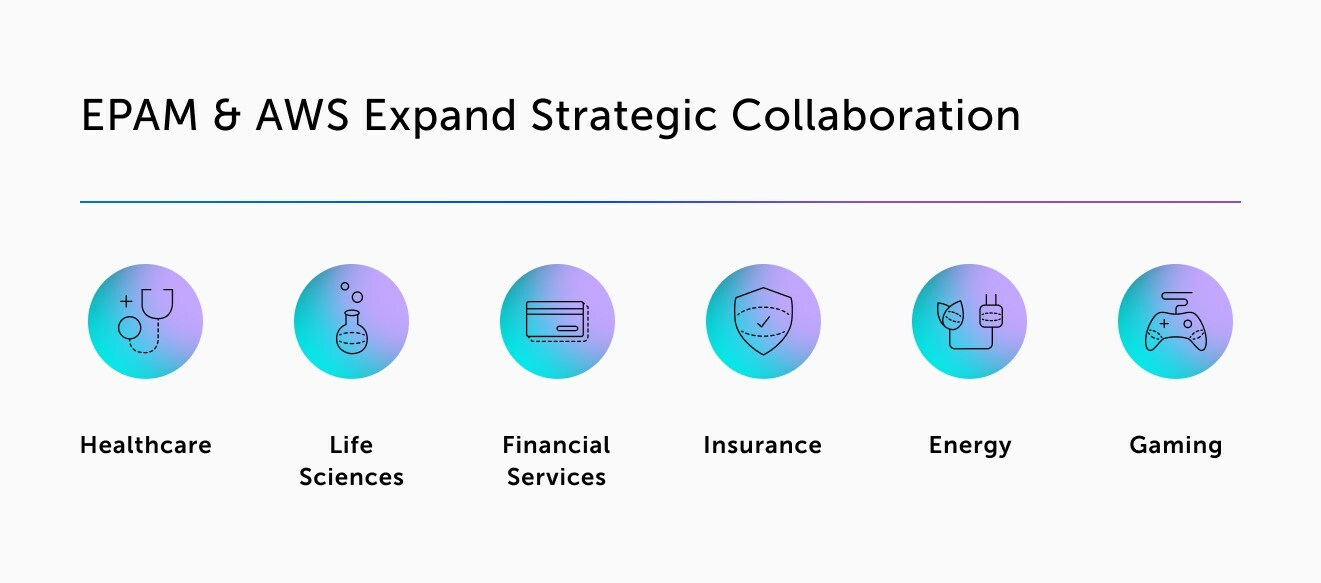 EPAM & AWS Expand Strategic Collaboration

Healthcare

Life Sciences

Financial Services

Insurance

Energy

Gaming